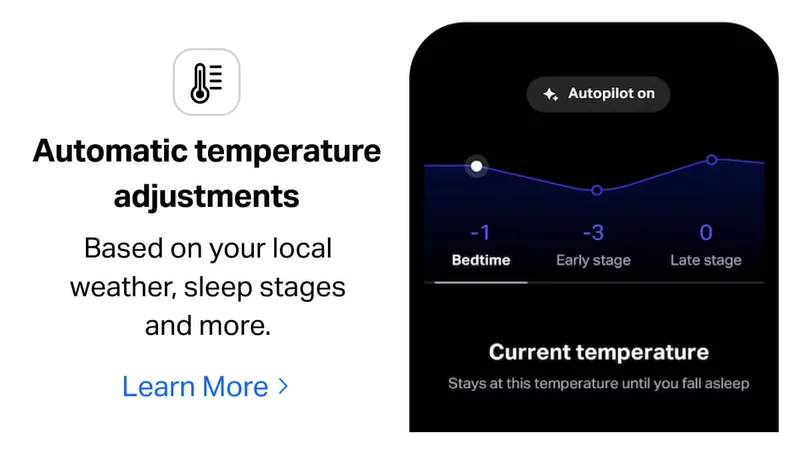 Automatic temperature adjustments

Based on your local weather, sleep stages and more.

Learn More >

Autopilot on

-1
Bedtime

-3
Early stage

0
Late stage

Current temperature

Stays at this temperature until you fall asleep